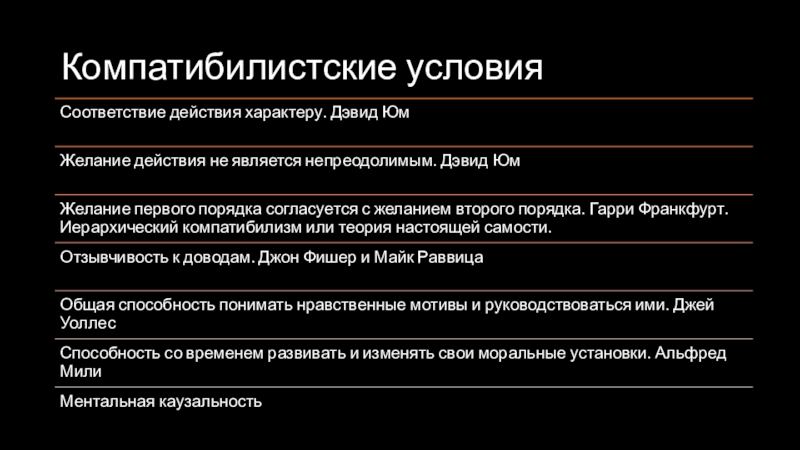 Компатибилистские условия

Соответствие действия характеру. Дэвид Юм

Желание действия не является непреодолимым. Дэвид Юм

Желание первого порядка согласуется с желанием второго порядка. Гарри Франкфурт. Иерархический компатибилизм или теория настоящей самости.

Отзывчивость к доводам. Джон Фишер и Майк Раввица

Общая способность понимать нравственные мотивы и руководствоваться ими. Джей Уоллес

Способность со временем развивать и изменять свои моральные установки. Альфред Мили

Ментальная каузальность